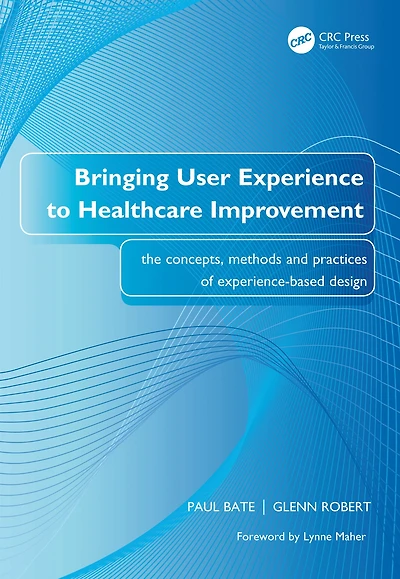 CRC
CRC Press
Taylor & Francis Group

Bringing User Experience to Healthcare Improvement

the concepts, methods and practices of experience-based design

PAUL BATE | GLENN ROBERT

Foreword by Lynne Maher